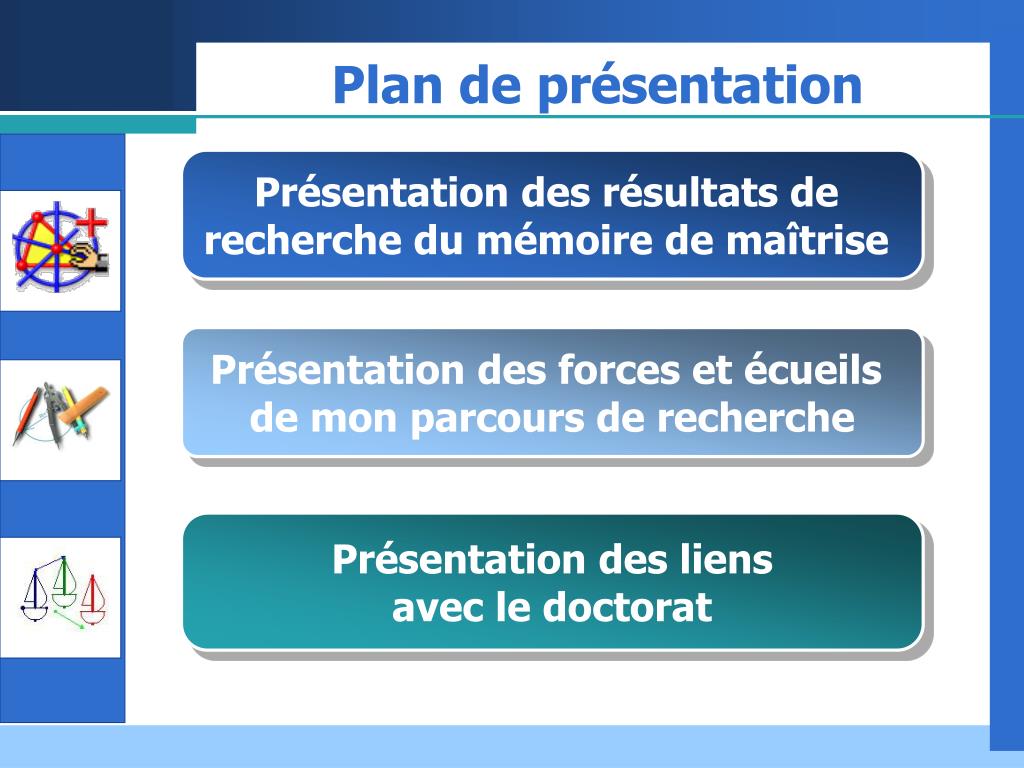 Plan de présentation

Présentation des résultats de recherche du mémoire de maîtrise

Présentation des forces et écueils de mon parcours de recherche

Présentation des liens avec le doctorat